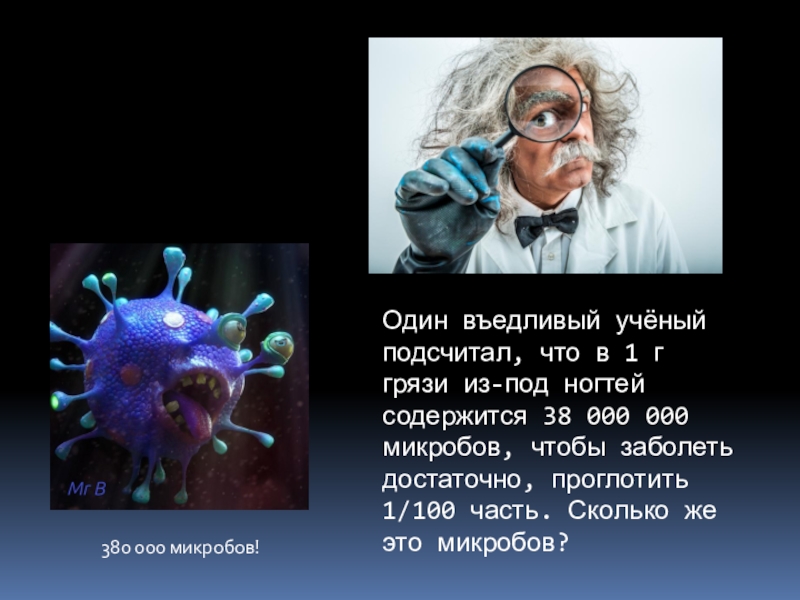 Mr B

380 000 микробов!

Один въедливый учёный подсчитал, что в 1 г грязи из-под ногтей содержится 38 000 000 микробов, чтобы заболеть достаточно, проглотить 1/100 часть. Сколько же это микробов?